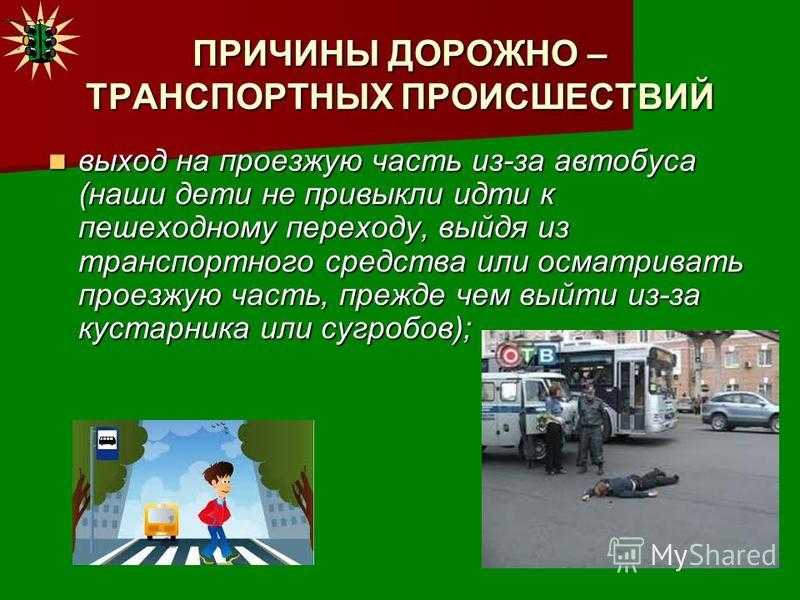 ПРИЧИНЫ ДОРОЖНО – ТРАНСПОРТНЫХ ПРОИСШЕСТВИЙ

выход на проезжую часть из-за автобуса (наши дети не привыкли идти к пешеходному переходу, выйдя из транспортного средства или осматривать проезжую часть, прежде чем выйти из-за кустарника или сугробов);

ОТВ

MyShared